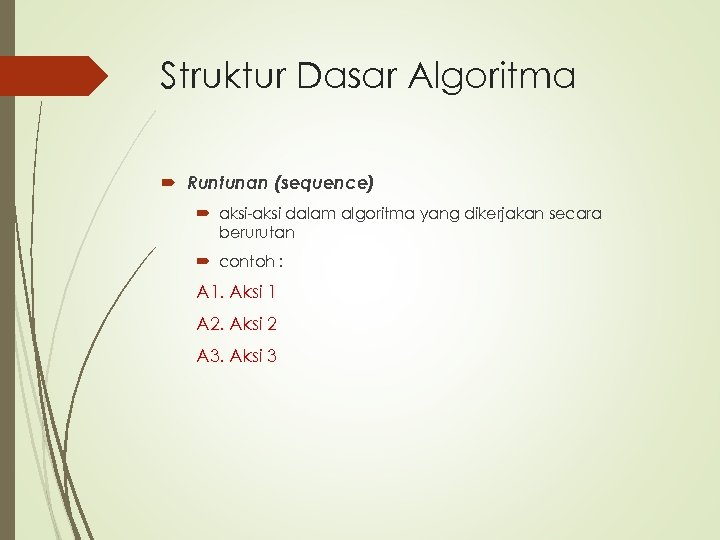 Struktur Dasar Algoritma

Runtunan (sequence)

aksi-aksi dalam algoritma yang dikerjakan secara berurutan

contoh :

A1. Aksi 1

A2. Aksi 2

A3. Aksi 3